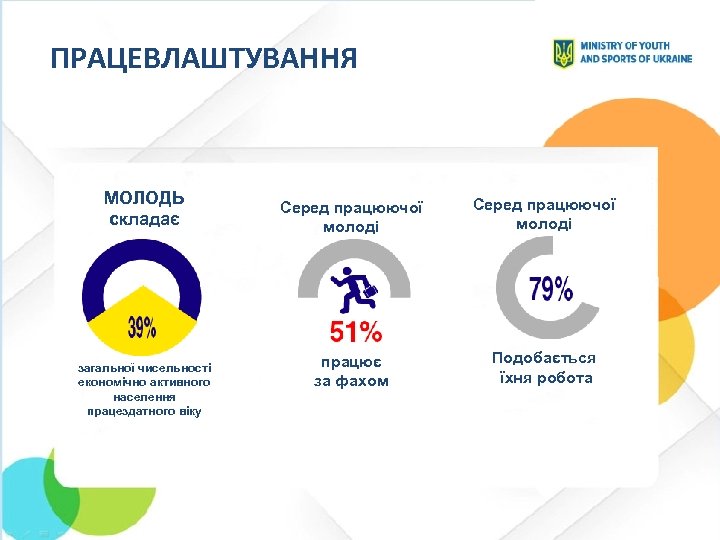 ПРАЦЕВЛАШТУВАННЯ

MINISTRY OF YOUTH AND SPORTS OF UKRAINE

МОЛОДЬ складає

39%

загальної чисельності економічно активного населення працездатного віку

Серед працюючої молоді

51%

працює за фахом

Серед працюючої молоді

79%

Подобається їхня робота